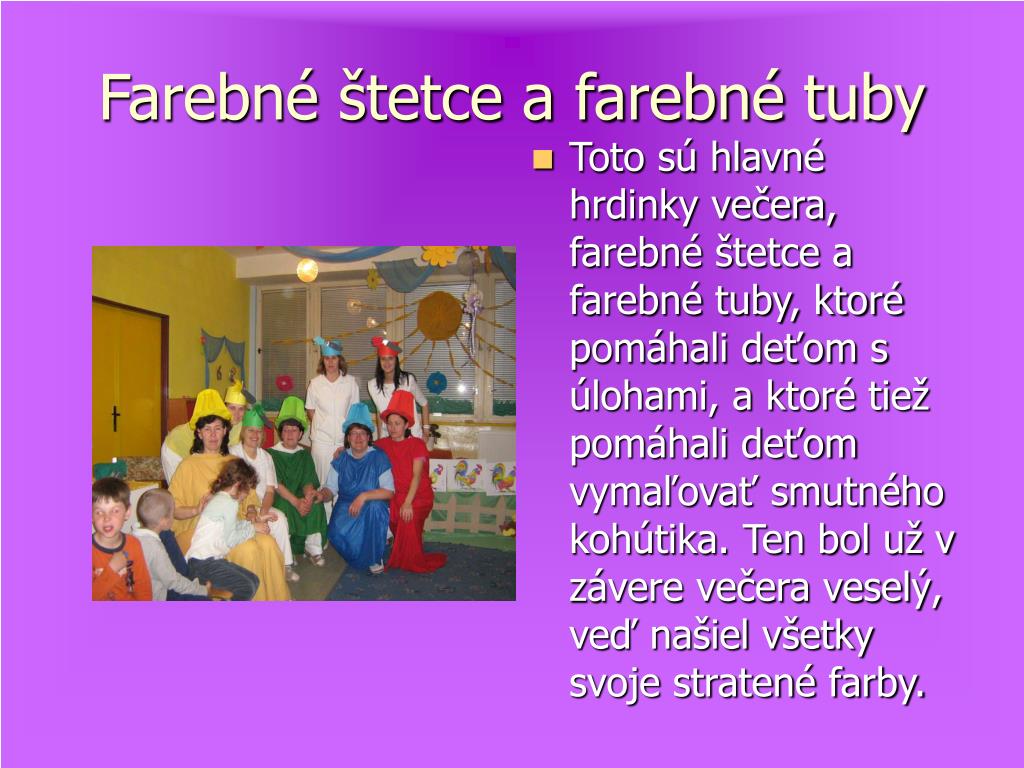 Farebné štetce a farebné tuby

Toto sú hlavné hrdinky večera, farebné štetce a farebné tuby, ktoré pomáhali deťom s úlohami, a ktoré tiež pomáhali deťom vymaľovať smutného kohútika. Ten bol už v závere večera veselý, veď našiel všetky svoje stratené farby.